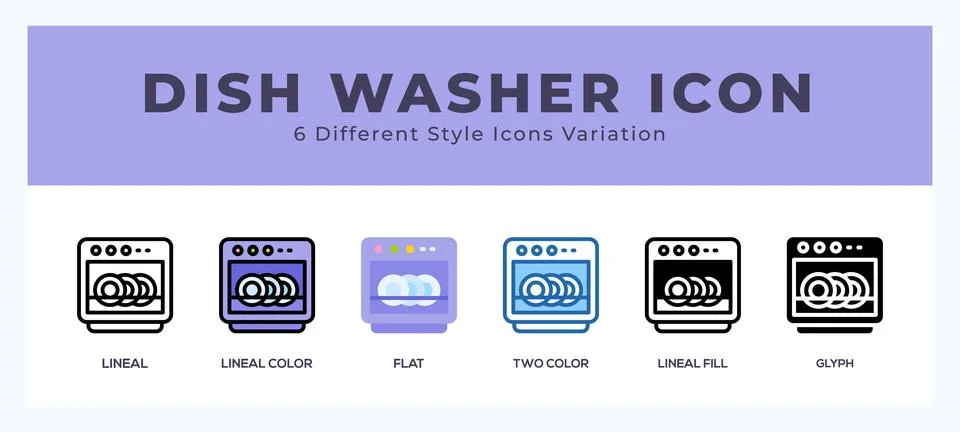 DISH WASHER ICON
6 Different Style Icons Variation

LINEAL

LINEAL COLOR

FLAT

TWO COLOR

LINEAL FILL

GLYPH